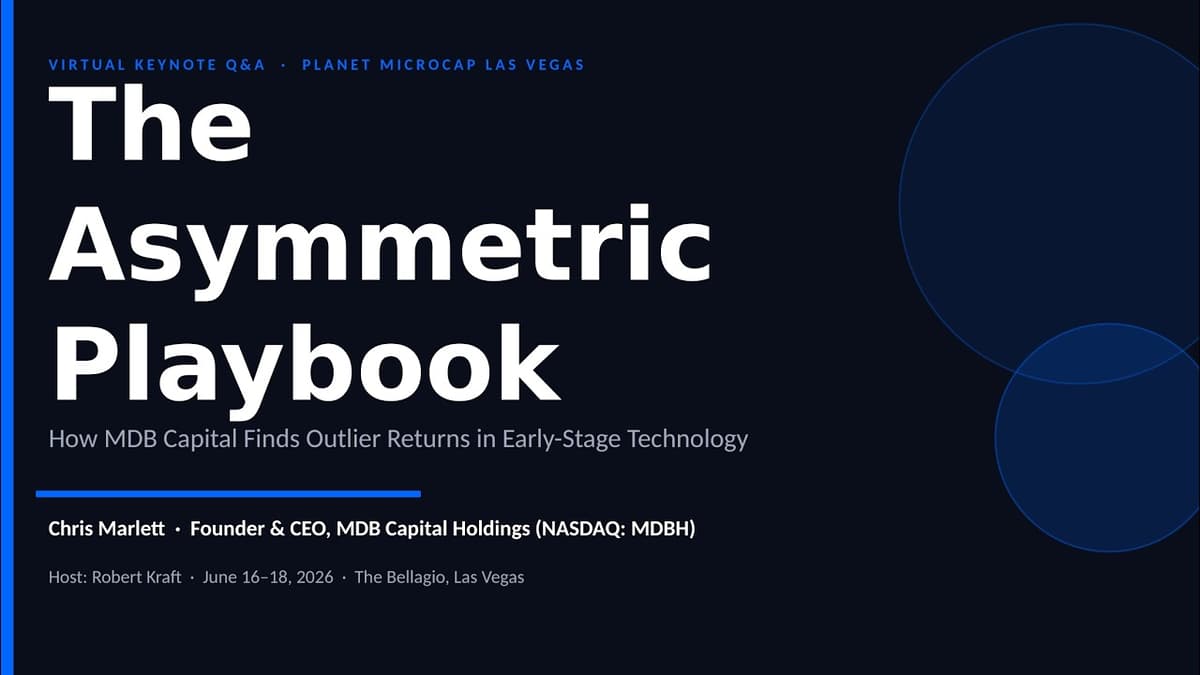 VIRTUAL KEYNOTE Q&A · PLANET MICROCAP LAS VEGAS

The Asymmetric Playbook

How MDB Capital Finds Outlier Returns in Early-Stage Technology

Chris Marlett · Founder & CEO, MDB Capital Holdings (NASDAQ: MDBH)

Host: Robert Kraft · June 16–18, 2026 · The Bellagio, Las Vegas